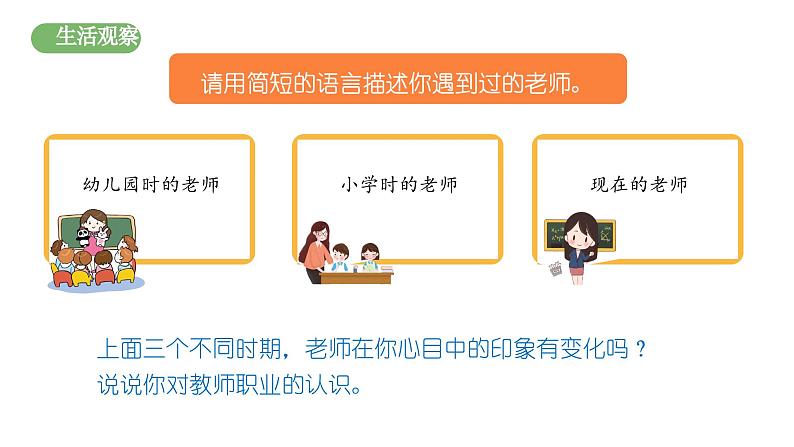 生活观察

请用简短的语言描述你遇到过的老师。

幼儿园时的老师

小学时的老师

现在的老师

上面三个不同时期，老师在你心目中的印象有变化吗？
说说你对教师职业的认识。